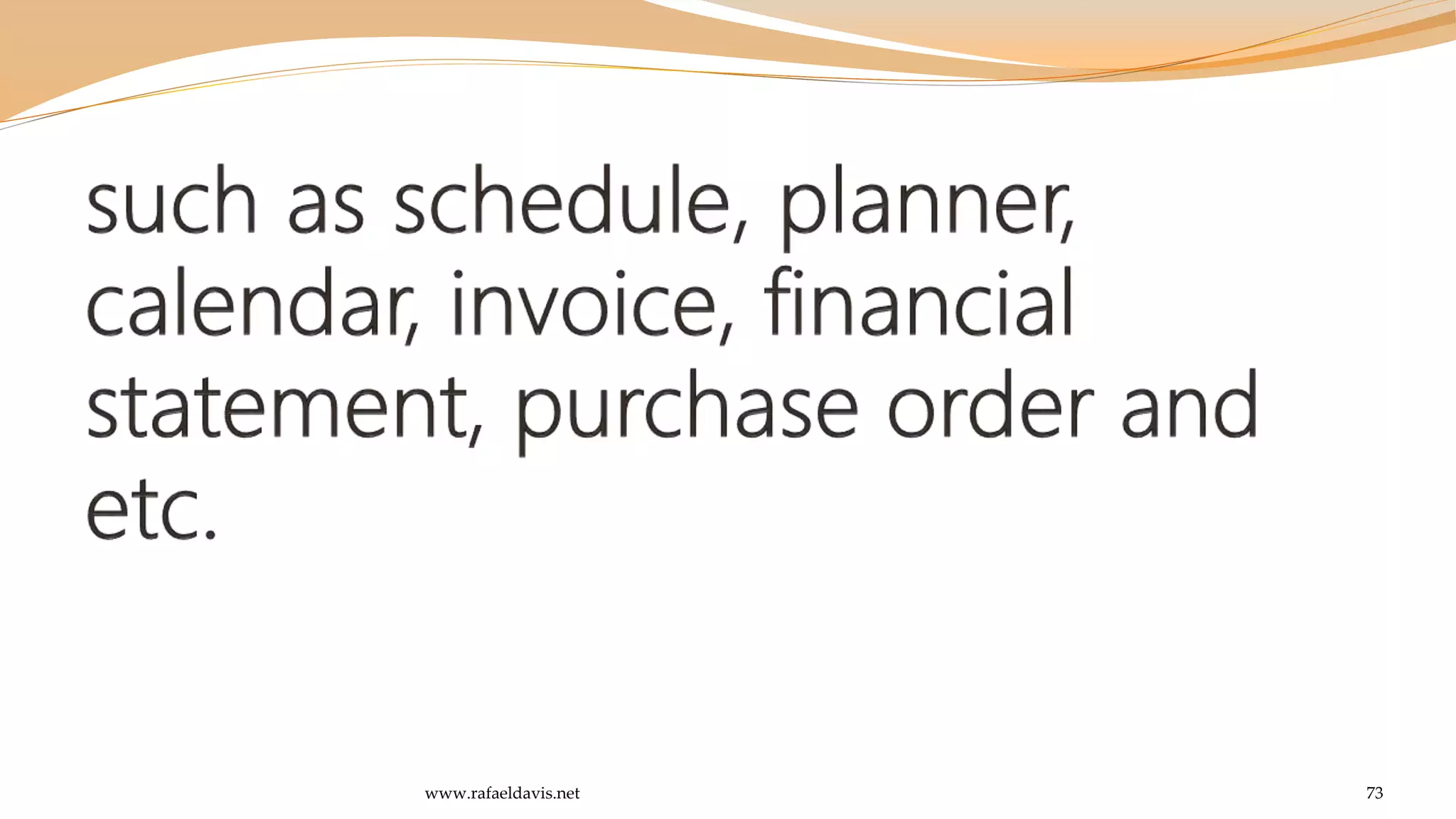 such as schedule, planner, calendar, invoice, financial statement, purchase order and etc.

www.rafaeldavis.net

73